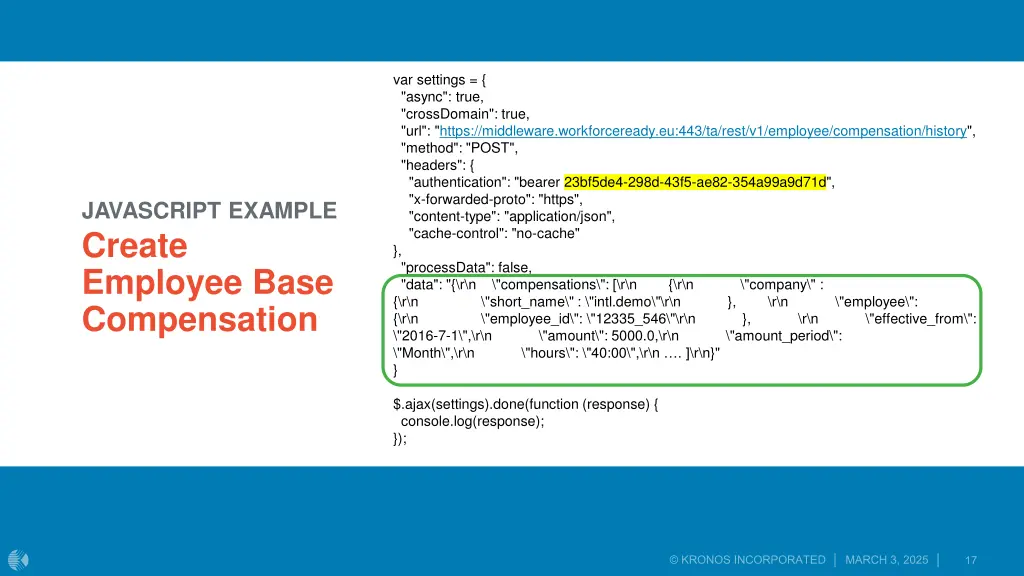 JAVASCRIPT EXAMPLE

Create Employee Base Compensation

var settings = {
"async": true,
"crossDomain": true,
"url": "https://middleware.workforceready.eu:443/ta/rest/v1/employee/compensation/history",
"method": "POST",
"headers": {
"authentication": "bearer 23bf5de4-298d-43f5-ae82-354a99a9d71d",
"x-forwarded-proto": "https",
"content-type": "application/json",
"cache-control": "no-cache"
},
"processData": false,
"data": "{\r\n \"compensations\": [\r\n {\r\n \"company\" : {\r\n \"short_name\" : \"intl.demo\"\r\n }, \r\n \"employee\": {\r\n \"employee_id\": \"12335_546\"\r\n }, \r\n \"effective_from\": \"2016-7-1\",\r\n \"amount\": 5000.0,\r\n \"amount_period\": \"Month\",\r\n \"hours\": \"40:00\",\r\n …. ]\r\n}"
}

$.ajax(settings).done(function (response) {
console.log(response);
});

© KRONOS INCORPORATED | MARCH 3, 2025 | 17